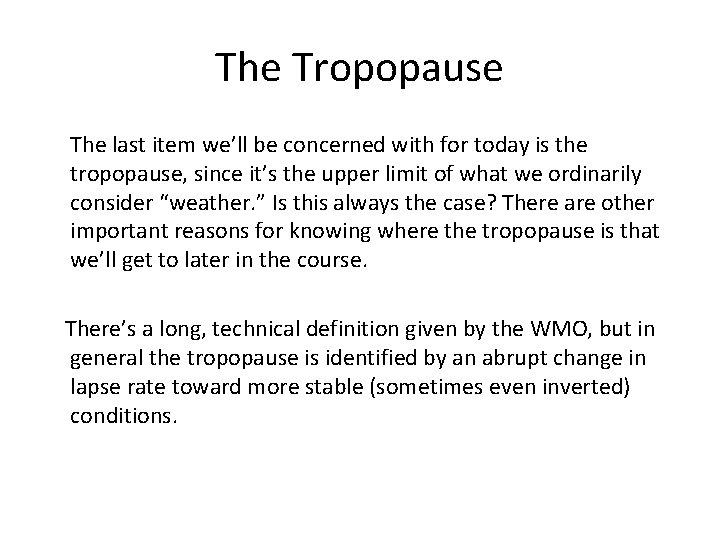 The Tropopause

The last item we’ll be concerned with for today is the tropopause, since it’s the upper limit of what we ordinarily consider “weather.” Is this always the case? There are other important reasons for knowing where the tropopause is that we’ll get to later in the course.

There’s a long, technical definition given by the WMO, but in general the tropopause is identified by an abrupt change in lapse rate toward more stable (sometimes even inverted) conditions.